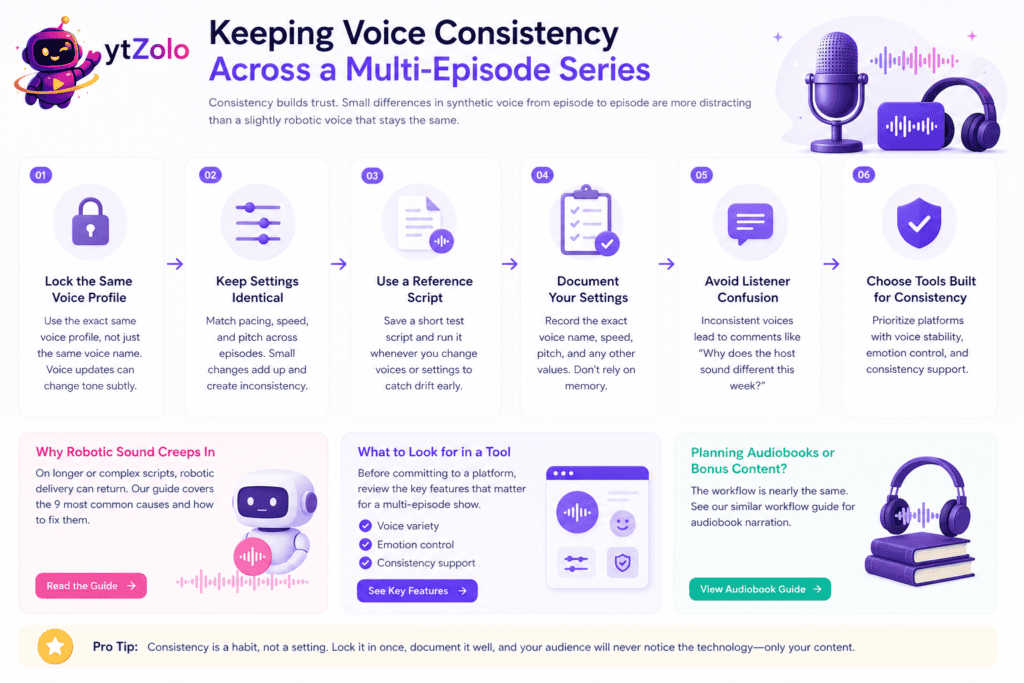 ytZolo

Keeping Voice Consistency Across a Multi-Episode Series

Consistency builds trust. Small differences in synthetic voice from episode to episode are more distracting than a slightly robotic voice that stays the same.

01
Lock the Same Voice Profile
Use the exact same voice profile, not just the same voice name. Voice updates can change tone subtly.

02
Keep Settings Identical
Match pacing, speed, and pitch across episodes. Small changes add up and create inconsistency.

03
Use a Reference Script
Save a short test script and run it whenever you change voices or settings to catch drift early.

04
Document Your Settings
Record the exact voice name, speed, pitch, and any other values. Don't rely on memory.

05
Avoid Listener Confusion
Inconsistent voices lead to comments like "Why does the host sound different this week?"

06
Choose Tools Built for Consistency
Prioritize platforms with voice stability, emotion control, and consistency support.

Why Robotic Sound Creeps In
On longer or complex scripts, robotic delivery can return. Our guide covers the 9 most common causes and how to fix them.
Read the Guide →

What to Look for in a Tool
Before committing to a platform, review the key features that matter for a multi-episode show.
Voice variety
Emotion control
Consistency support
See Key Features →

Planning Audiobooks or Bonus Content?
The workflow is nearly the same. See our similar workflow guide for audiobook narration.
View Audiobook Guide →

Pro Tip: Consistency is a habit, not a setting. Lock it in once, document it well, and your audience will never notice the technology—only your content.